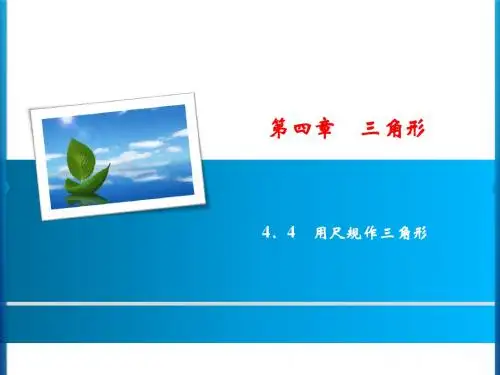 第四章　三角形

4．4　用尺规作三角形